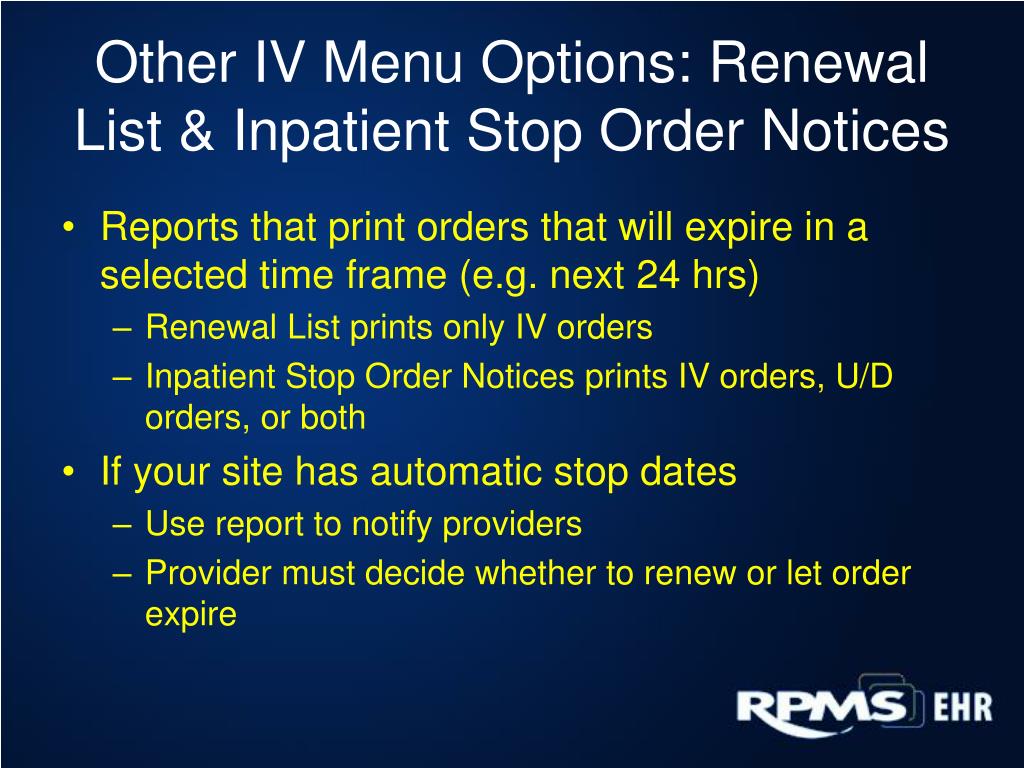 Other IV Menu Options: Renewal List & Inpatient Stop Order Notices

• Reports that print orders that will expire in a selected time frame (e.g. next 24 hrs)
– Renewal List prints only IV orders
– Inpatient Stop Order Notices prints IV orders, U/D orders, or both

• If your site has automatic stop dates
– Use report to notify providers
– Provider must decide whether to renew or let order expire

RPMS EHR